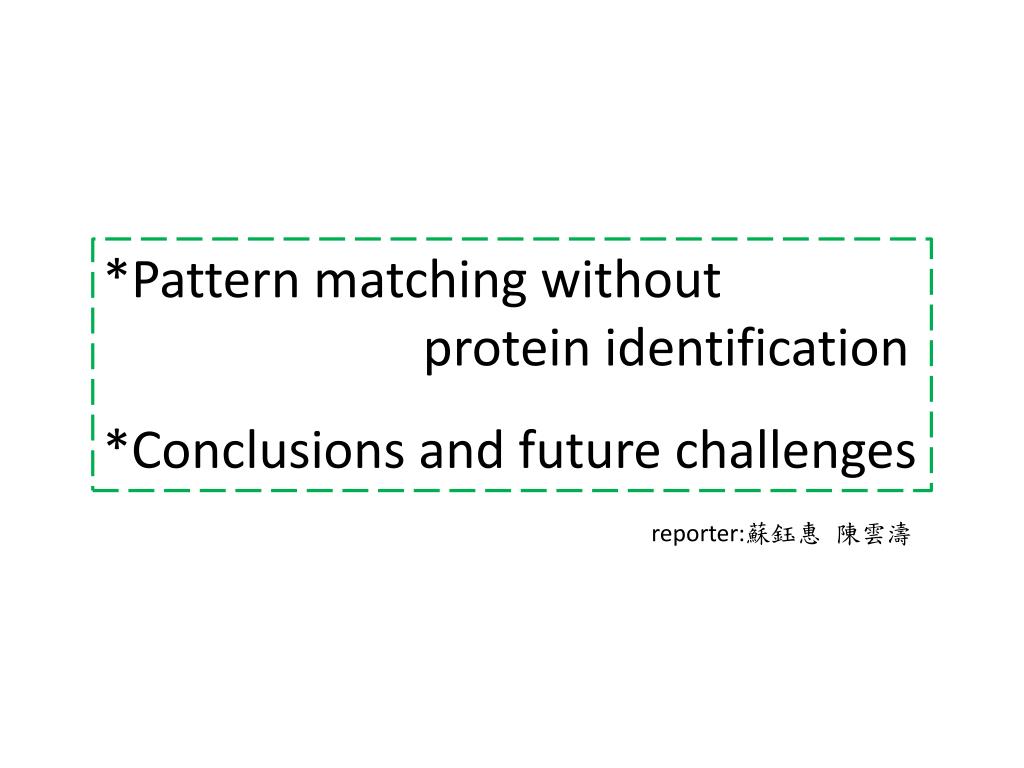 *Pattern matching without protein identification

*Conclusions and future challenges

reporter:蘇鈺惠 陳雲濤